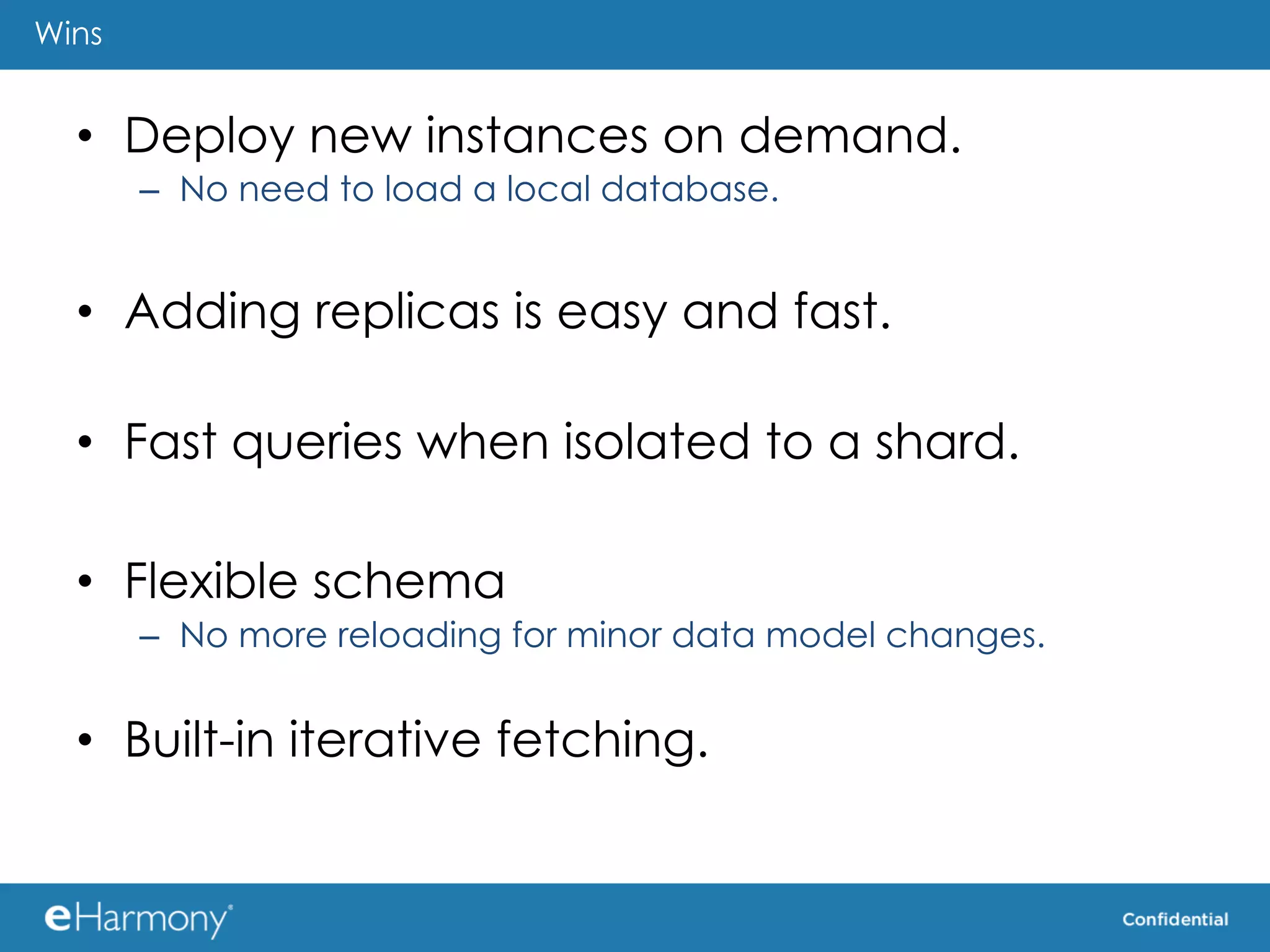 Wins

• Deploy new instances on demand.
– No need to load a local database.

• Adding replicas is easy and fast.

• Fast queries when isolated to a shard.

• Flexible schema
– No more reloading for minor data model changes.

• Built-in iterative fetching.

eHarmony®

Confidential